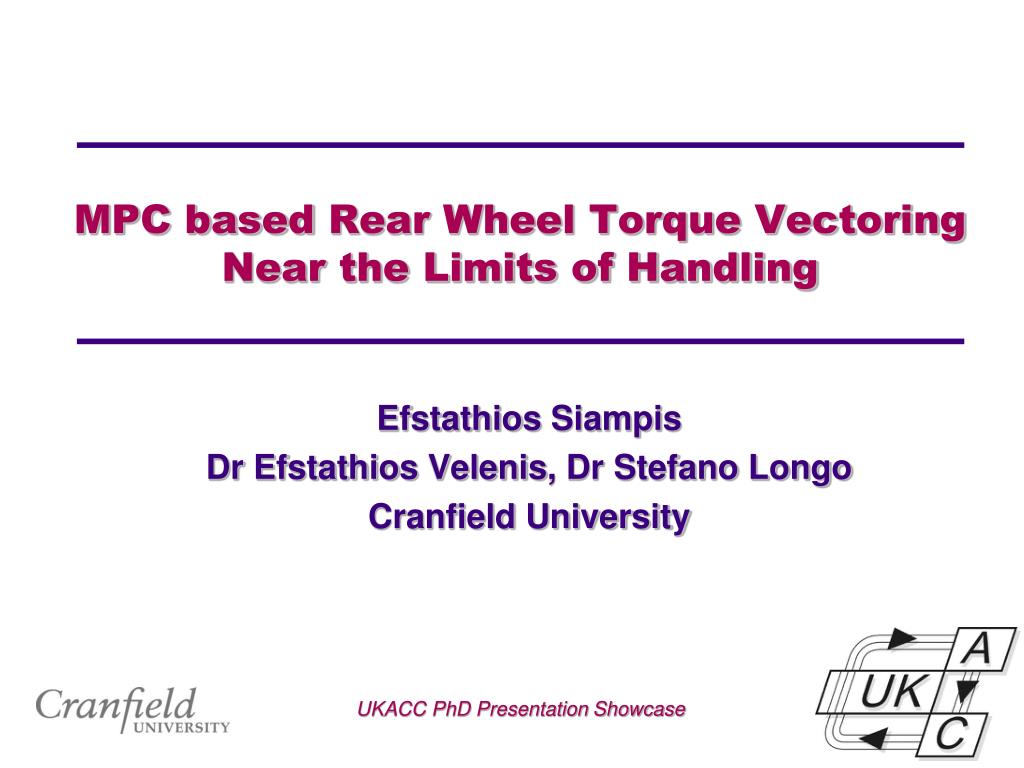 MPC based Rear Wheel Torque Vectoring Near the Limits of Handling

Efstathios Siampis
Dr Efstathios Velenis, Dr Stefano Longo
Cranfield University

Cranfield UNIVERSITY

UKACC PhD Presentation Showcase

UK A C